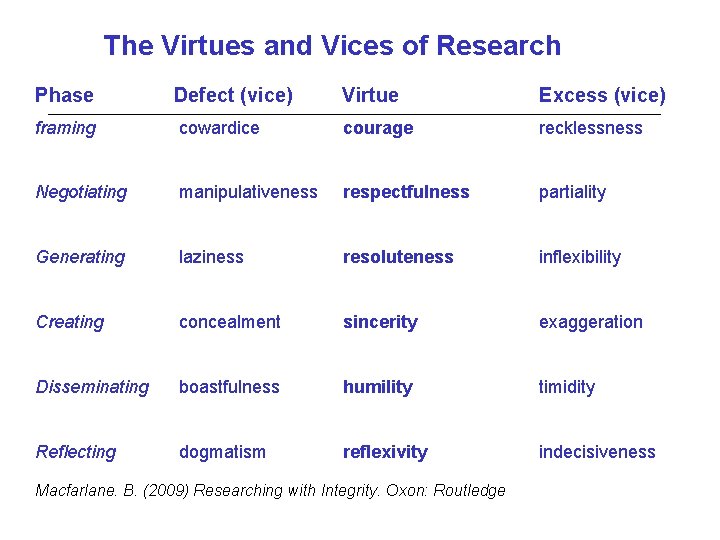 The Virtues and Vices of Research

| Phase | Defect (vice) | Virtue | Excess (vice) |
|---|---|---|---|
| framing | cowardice | courage | recklessness |
| Negotiating | manipulativeness | respectfulness | partiality |
| Generating | laziness | resoluteness | inflexibility |
| Creating | concealment | sincerity | exaggeration |
| Disseminating | boastfulness | humility | timidity |
| Reflecting | dogmatism | reflexivity | indecisiveness |

Macfarlane. B. (2009) Researching with Integrity. Oxon: Routledge